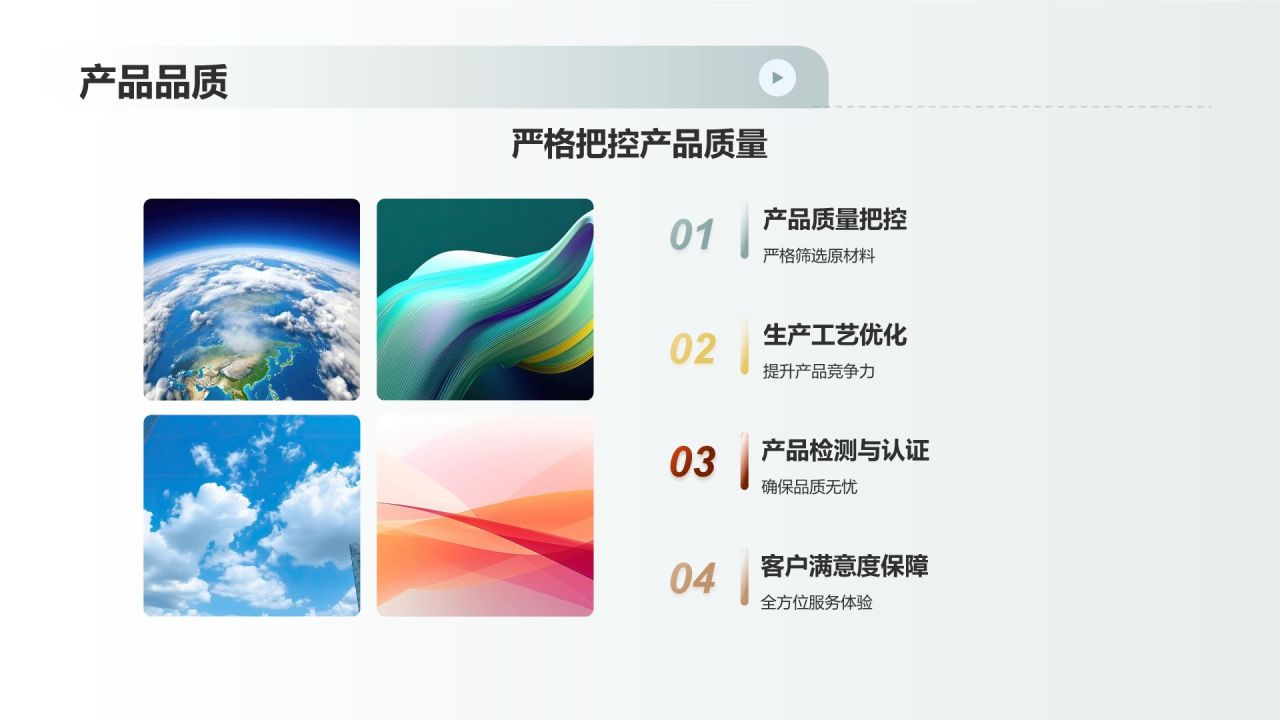 产品品质

严格把控产品质量

01 产品质量把控
严格筛选原材料

02 生产工艺优化
提升产品竞争力

03 产品检测与认证
确保品质无忧

04 客户满意度保障
全方位服务体验